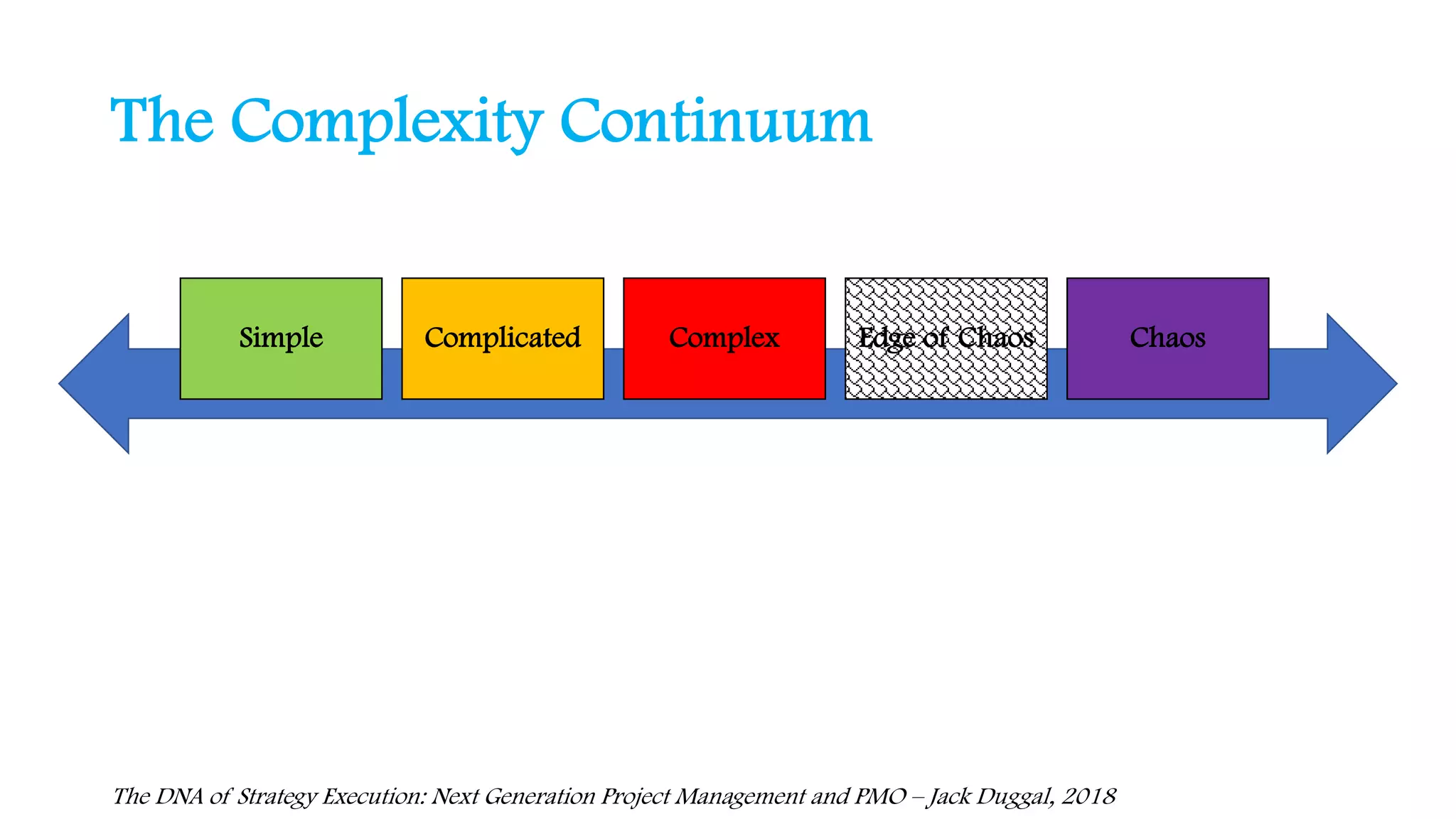 The Complexity Continuum

Simple

Complicated

Complex

Edge of Chaos

Chaos

The DNA of Strategy Execution: Next Generation Project Management and PMO – Jack Duggal, 2018